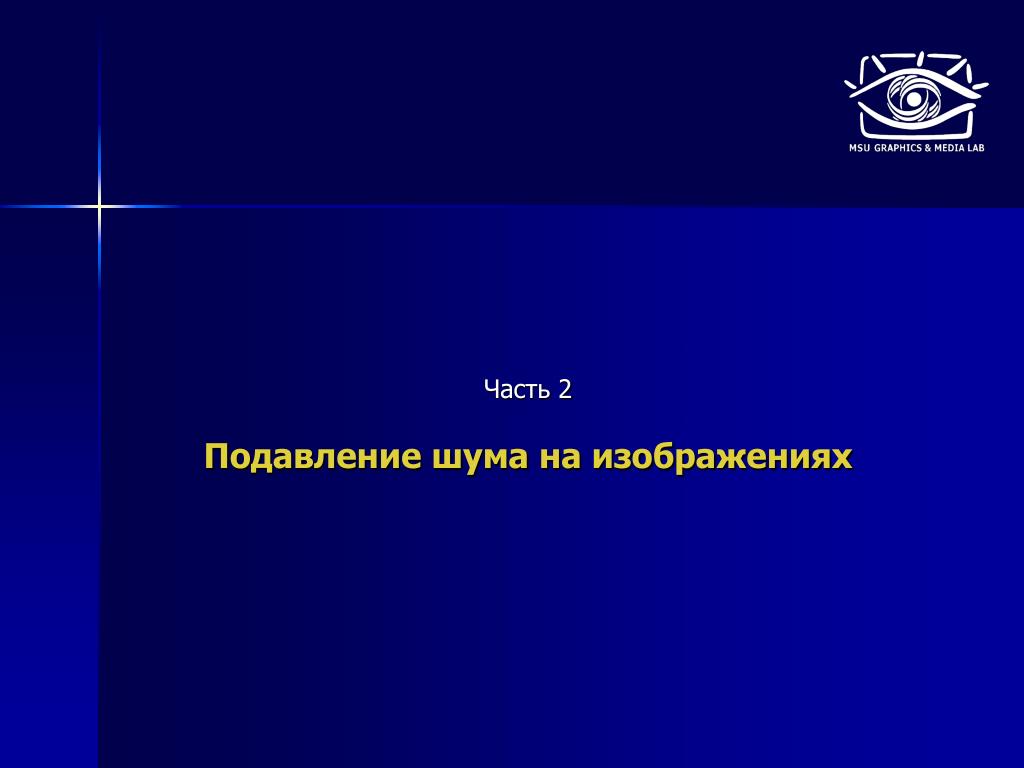 MSU GRAPHICS & MEDIA LAB

Часть 2

Подавление шума на изображениях